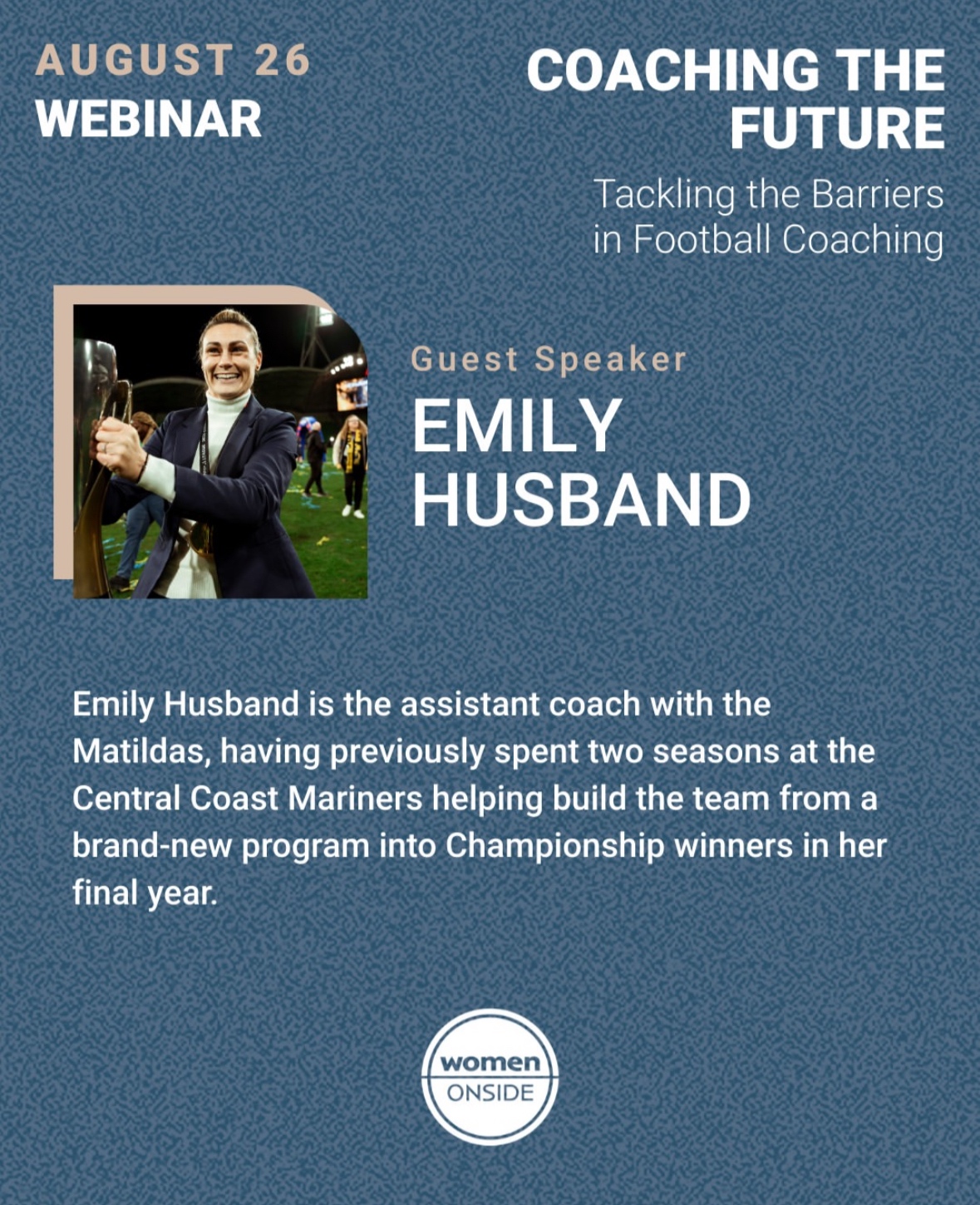 AUGUST 26
WEBINAR

COACHING THE FUTURE

Tackling the Barriers in Football Coaching

Guest Speaker

EMILY HUSBAND

Emily Husband is the assistant coach with the Matildas, having previously spent two seasons at the Central Coast Mariners helping build the team from a brand-new program into Championship winners in her final year.

women
ONSIDE